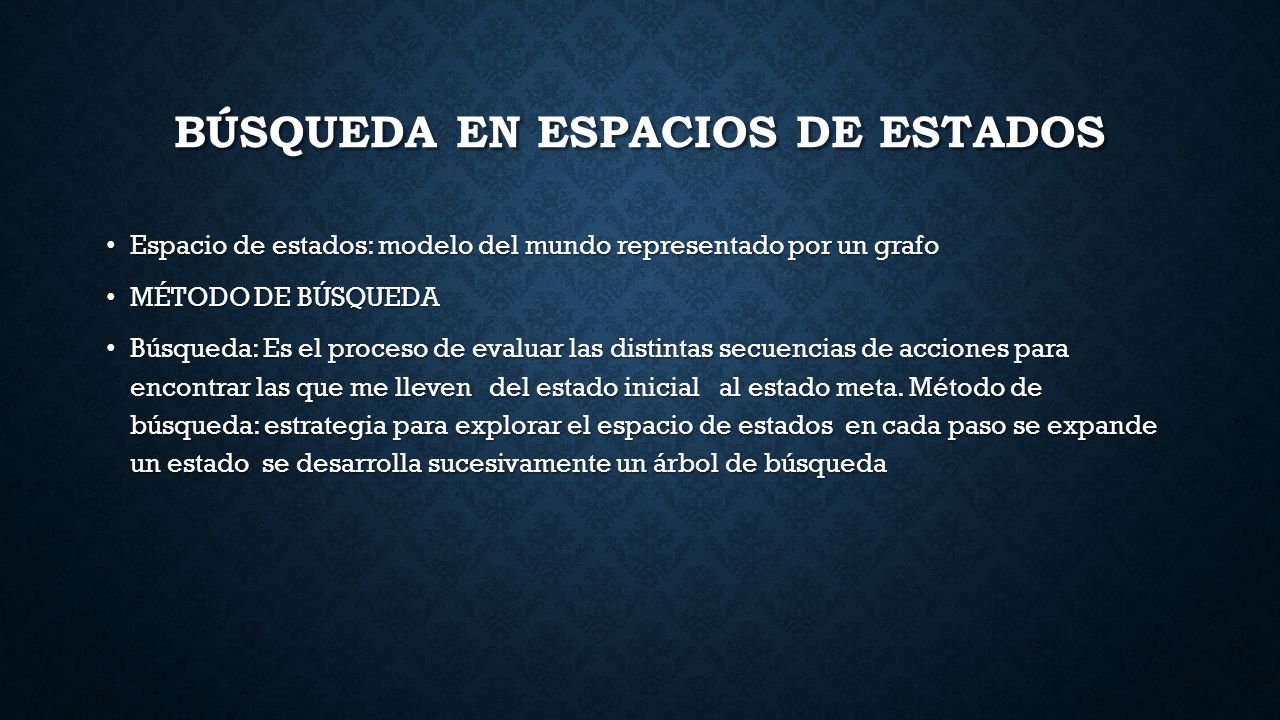 BÚSQUEDA EN ESPACIOS DE ESTADOS

• Espacio de estados: modelo del mundo representado por un grafo

• MÉTODO DE BÚSQUEDA

• Búsqueda: Es el proceso de evaluar las distintas secuencias de acciones para encontrar las que me lleven del estado inicial al estado meta. Método de búsqueda: estrategia para explorar el espacio de estados en cada paso se expande un estado se desarrolla sucesivamente un árbol de búsqueda